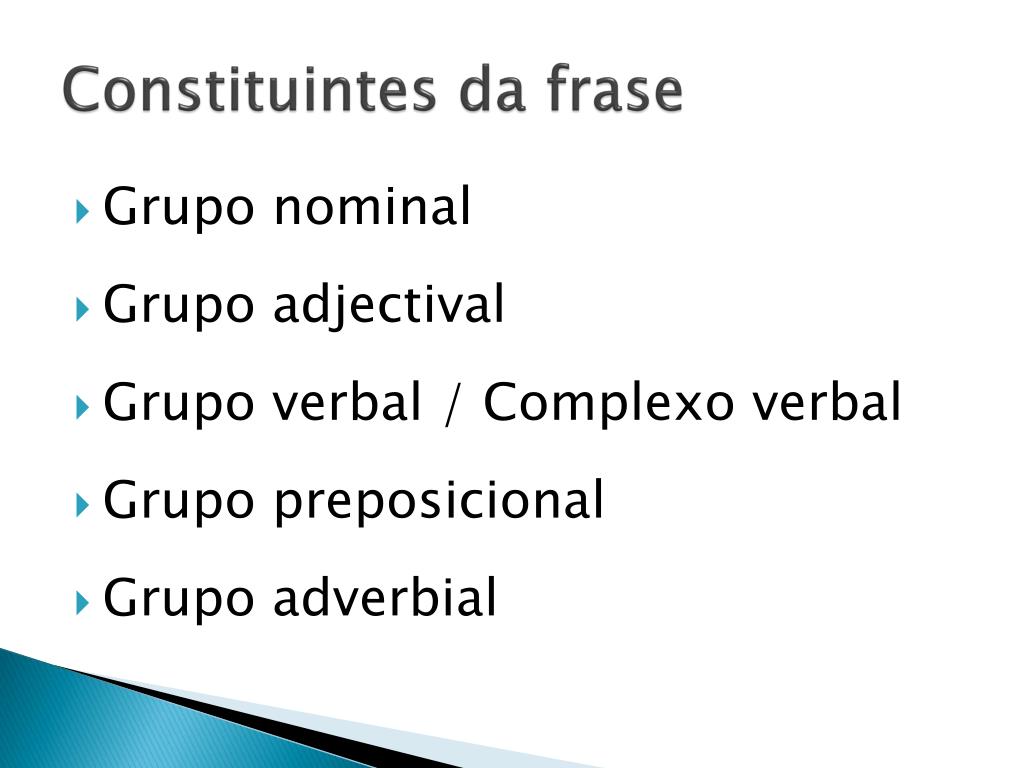 Constituintes da frase

Grupo nominal

Grupo adjectival

Grupo verbal / Complexo verbal

Grupo preposicional

Grupo adverbial